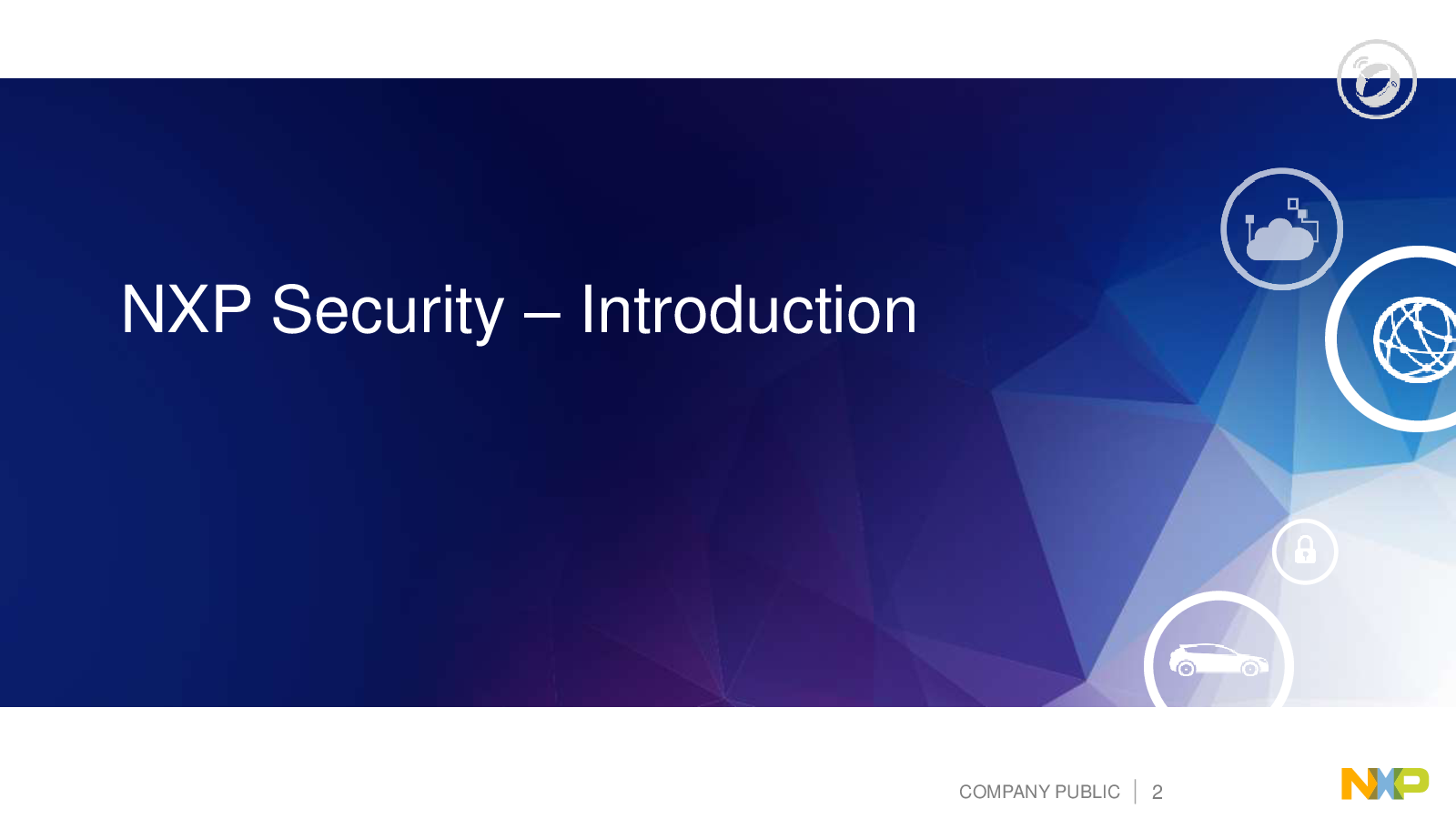 NXP Security – Introduction

COMPANY PUBLIC | 2

NXP